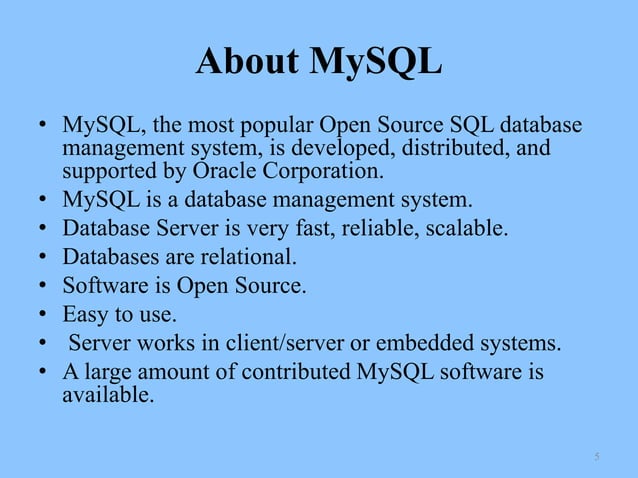 About MySQL

• MySQL, the most popular Open Source SQL database management system, is developed, distributed, and supported by Oracle Corporation.
• MySQL is a database management system.
• Database Server is very fast, reliable, scalable.
• Databases are relational.
• Software is Open Source.
• Easy to use.
• Server works in client/server or embedded systems.
• A large amount of contributed MySQL software is available.

5